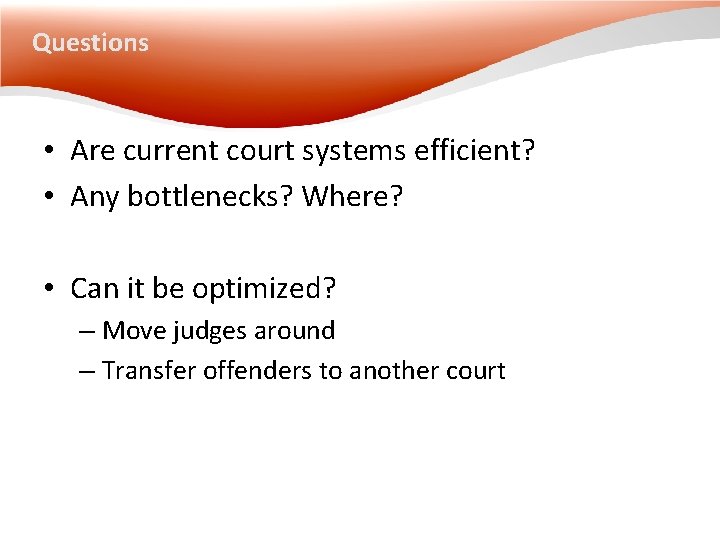 Questions

• Are current court systems efficient?
• Any bottlenecks? Where?

• Can it be optimized?
– Move judges around
– Transfer offenders to another court